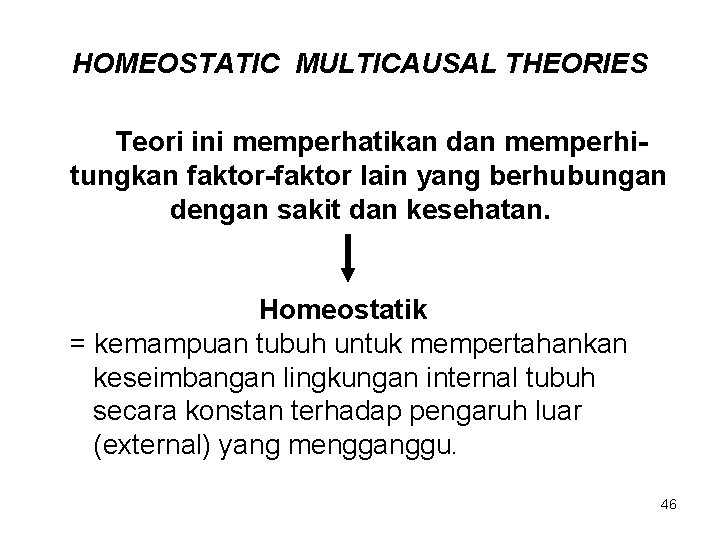 HOMEOSTATIC MULTICAUSAL THEORIES

Teori ini memperhatikan dan memperhitungkan faktor-faktor lain yang berhubungan dengan sakit dan kesehatan.

Homeostatik
= kemampuan tubuh untuk mempertahankan keseimbangan lingkungan internal tubuh secara konstan terhadap pengaruh luar (external) yang mengganggu.

46